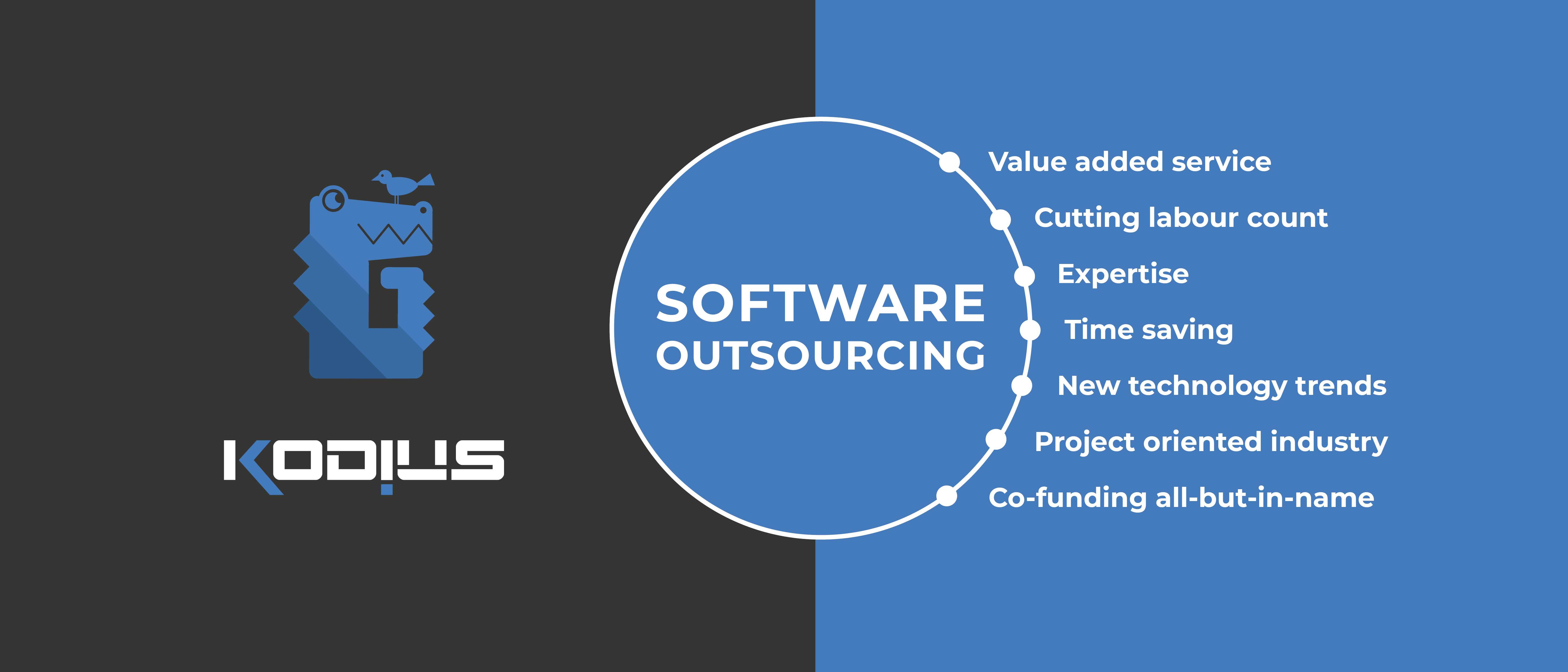 KODIUS

SOFTWARE OUTSOURCING

Value added service
Cutting labour count
Expertise
Time saving
New technology trends
Project oriented industry
Co-funding all-but-in-name